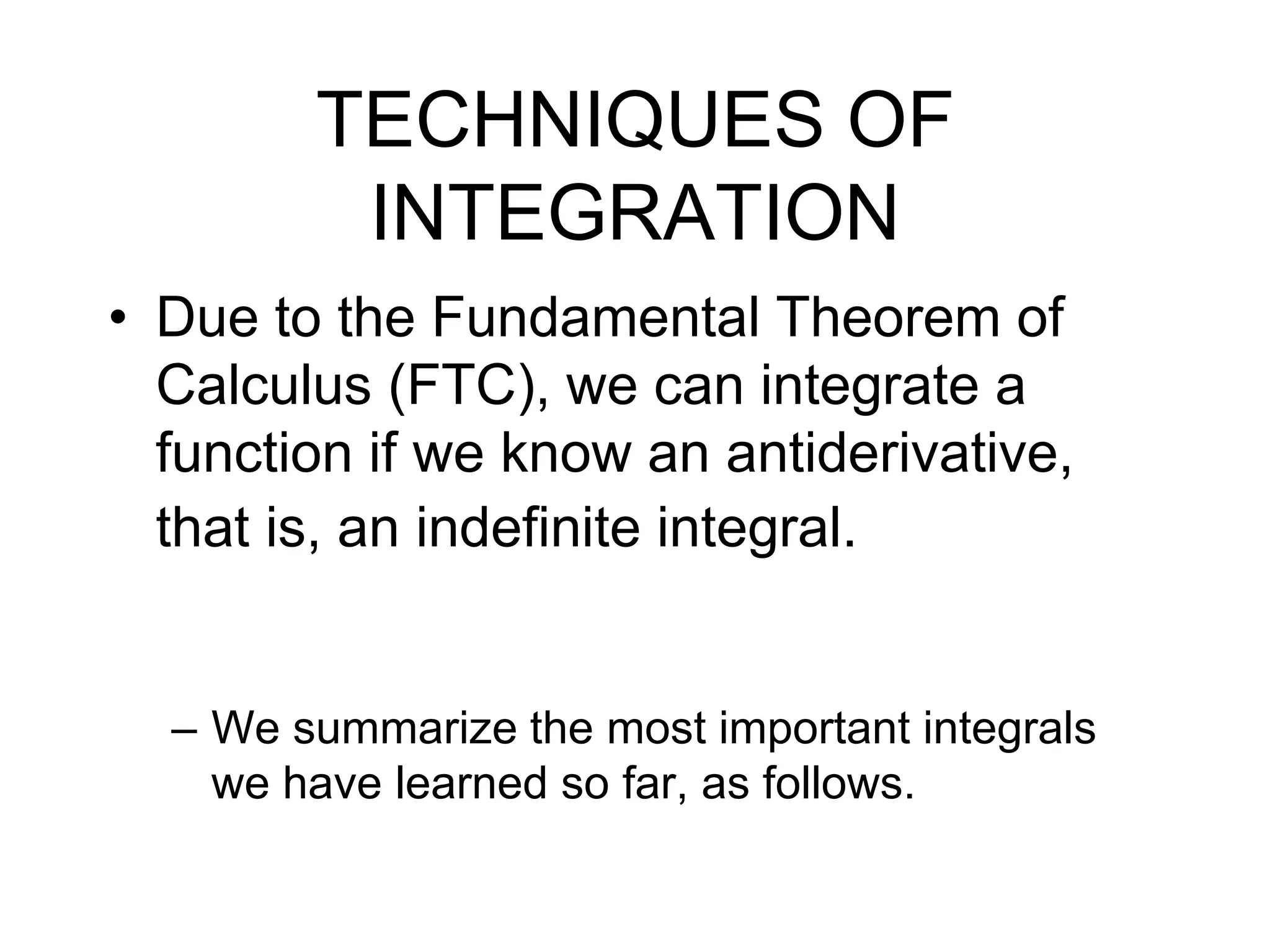 TECHNIQUES OF INTEGRATION

• Due to the Fundamental Theorem of Calculus (FTC), we can integrate a function if we know an antiderivative, that is, an indefinite integral.

– We summarize the most important integrals we have learned so far, as follows.